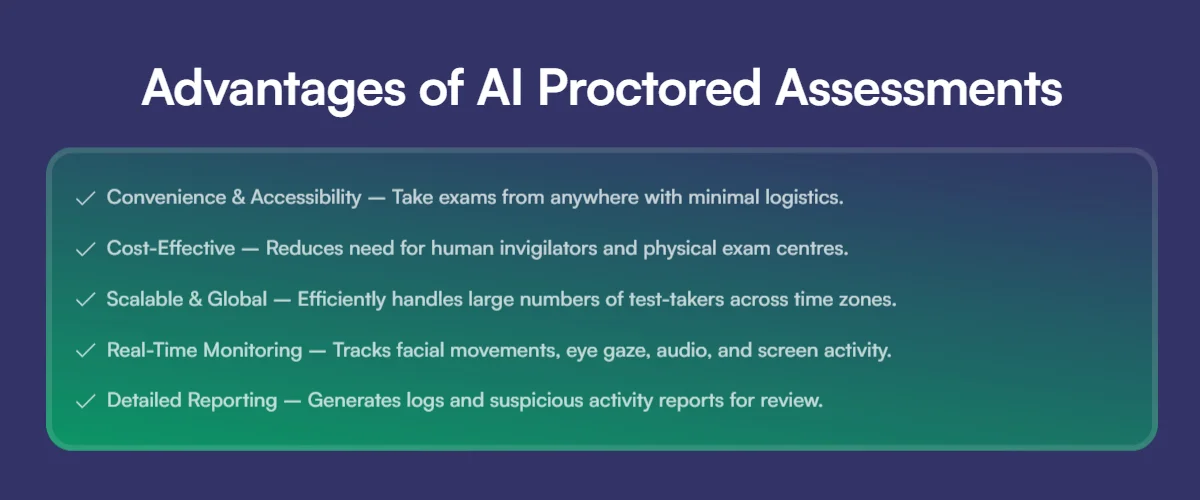 Advantages of AI Proctored Assessments

✓ Convenience & Accessibility — Take exams from anywhere with minimal logistics.

✓ Cost-Effective — Reduces need for human invigilators and physical exam centres.

✓ Scalable & Global — Efficiently handles large numbers of test-takers across time zones.

✓ Real-Time Monitoring — Tracks facial movements, eye gaze, audio, and screen activity.

✓ Detailed Reporting — Generates logs and suspicious activity reports for review.